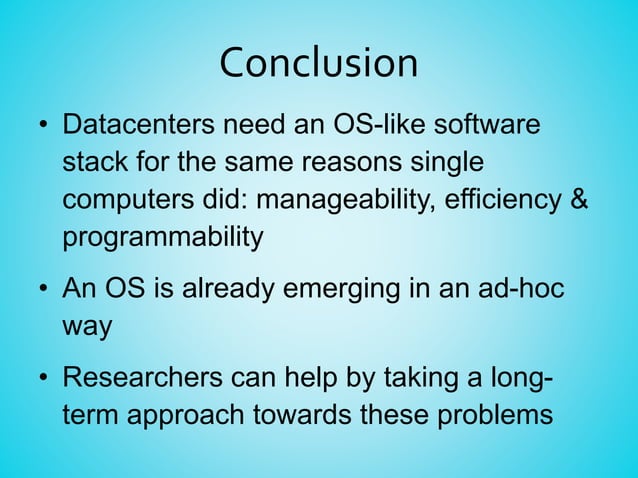 Conclusion

• Datacenters need an OS-like software stack for the same reasons single computers did: manageability, efficiency & programmability

• An OS is already emerging in an ad-hoc way

• Researchers can help by taking a long-term approach towards these problems